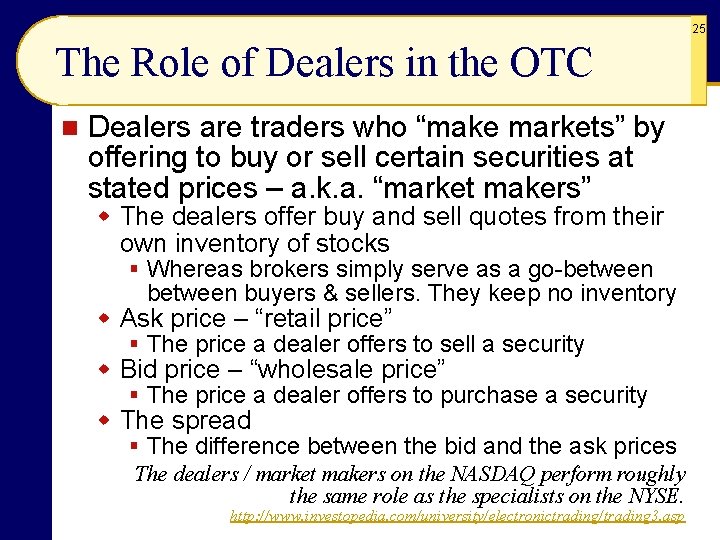 25

The Role of Dealers in the OTC

Dealers are traders who “make markets” by offering to buy or sell certain securities at stated prices – a.k.a. “market makers”

The dealers offer buy and sell quotes from their own inventory of stocks

Whereas brokers simply serve as a go-between between buyers & sellers. They keep no inventory

Ask price – “retail price”

The price a dealer offers to sell a security

Bid price – “wholesale price”

The price a dealer offers to purchase a security

The spread

The difference between the bid and the ask prices

The dealers / market makers on the NASDAQ perform roughly the same role as the specialists on the NYSE.

http://www.investopedia.com/university/electronictrading/trading3.asp